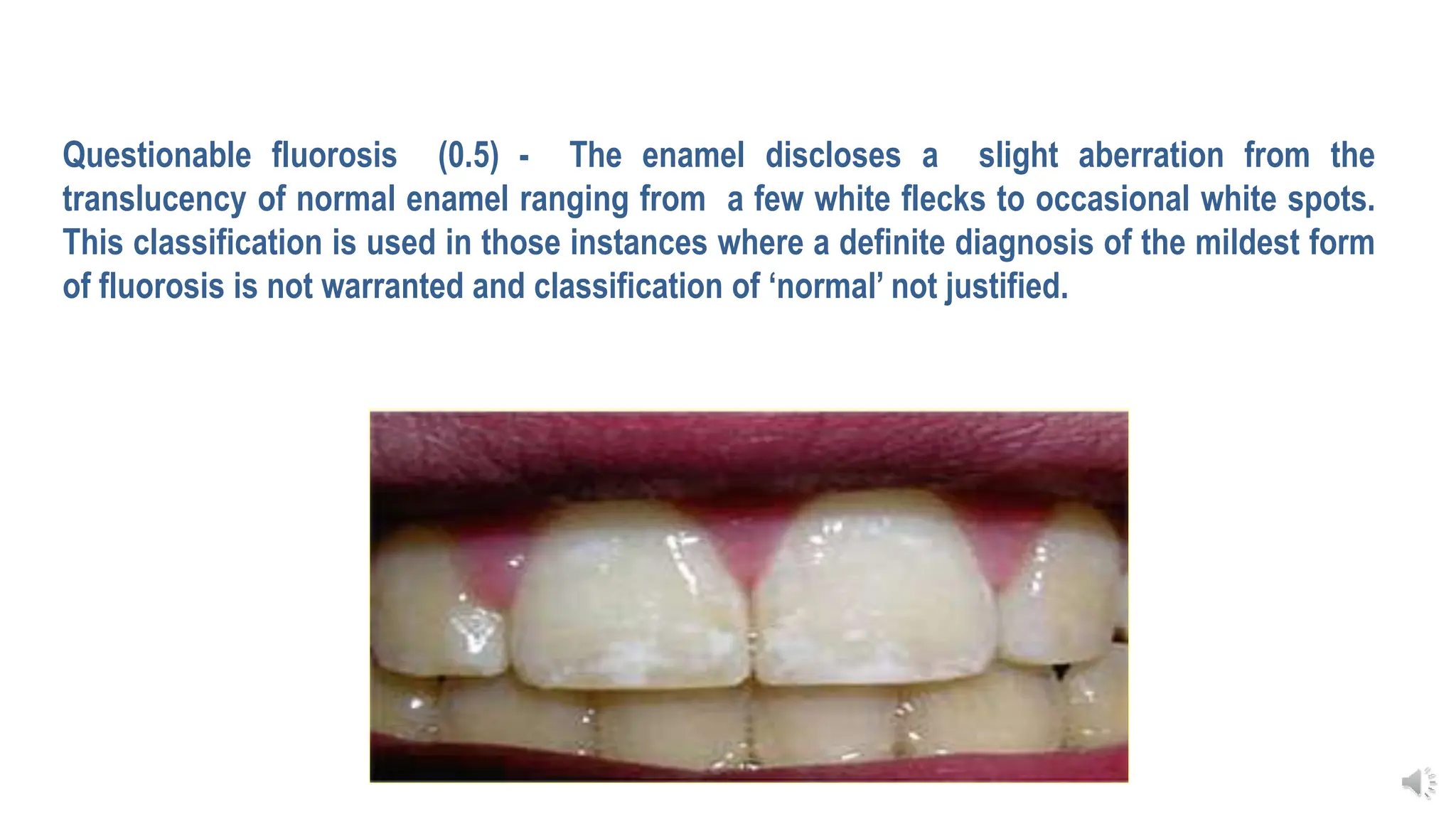 Questionable fluorosis (0.5) - The enamel discloses a slight aberration from the translucency of normal enamel ranging from a few white flecks to occasional white spots. This classification is used in those instances where a definite diagnosis of the mildest form of fluorosis is not warranted and classification of ‘normal’ not justified.